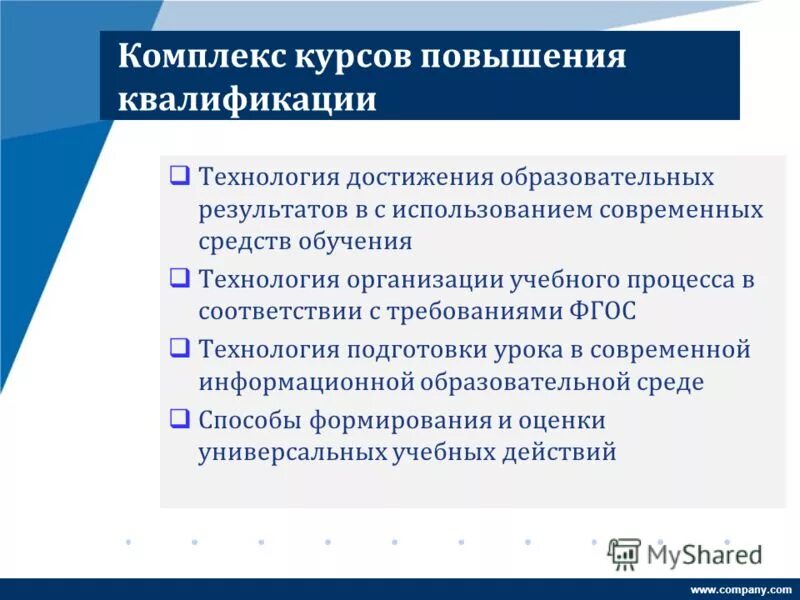 Комплекс курсов повышения квалификации

❑ Технология достижения образовательных результатов в с использованием современных средств обучения

❑ Технология организации учебного процесса в соответствии с требованиями ФГОС

❑ Технология подготовки урока в современной информационной образовательной среде

❑ Способы формирования и оценки универсальных учебных действий

MyShared

www.company.com